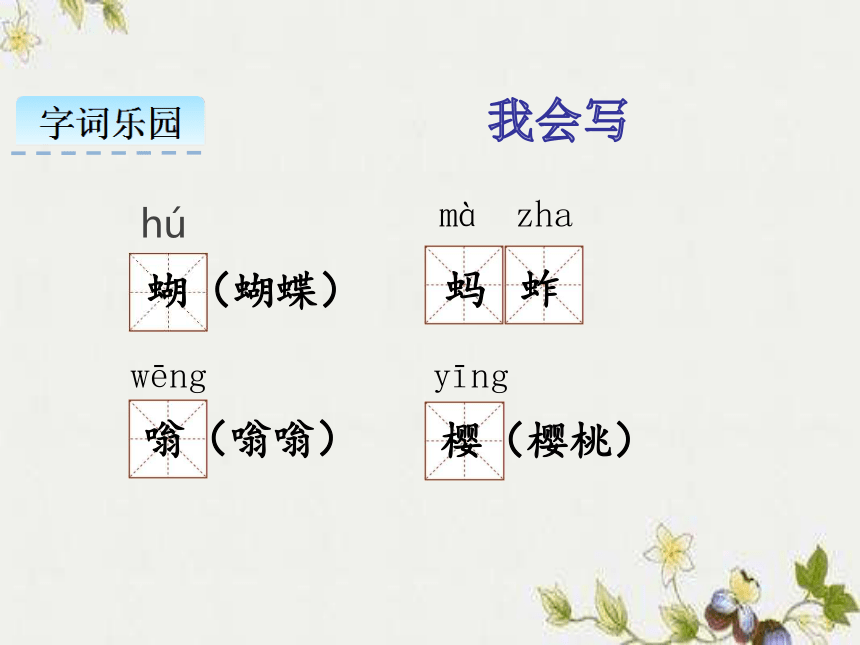 字词乐园

我会写

hú
蝴（蝴蝶）

mà zha
蚂 蚱

wēng
嗡（嗡嗡）

yīng
樱（樱桃）